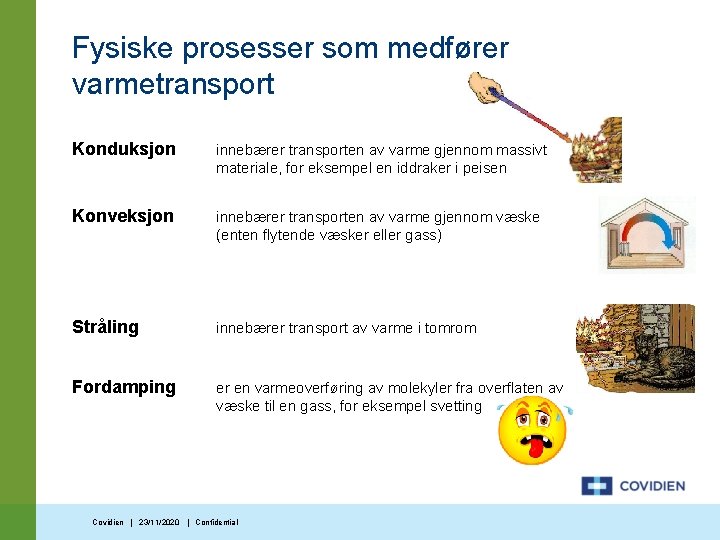 Fysiske prosesser som medfører varmetransport

Konduksjon innebærer transporten av varme gjennom massivt materiale, for eksempel en iddraker i peisen

Konveksjon innebærer transporten av varme gjennom væske (enten flytende væsker eller gass)

Stråling innebærer transport av varme i tomrom

Fordamping er en varmeoverføring av molekyler fra overflaten av væske til en gass, for eksempel svetting

COVIDIEN

Covidien | 23/11/2020 | Confidential